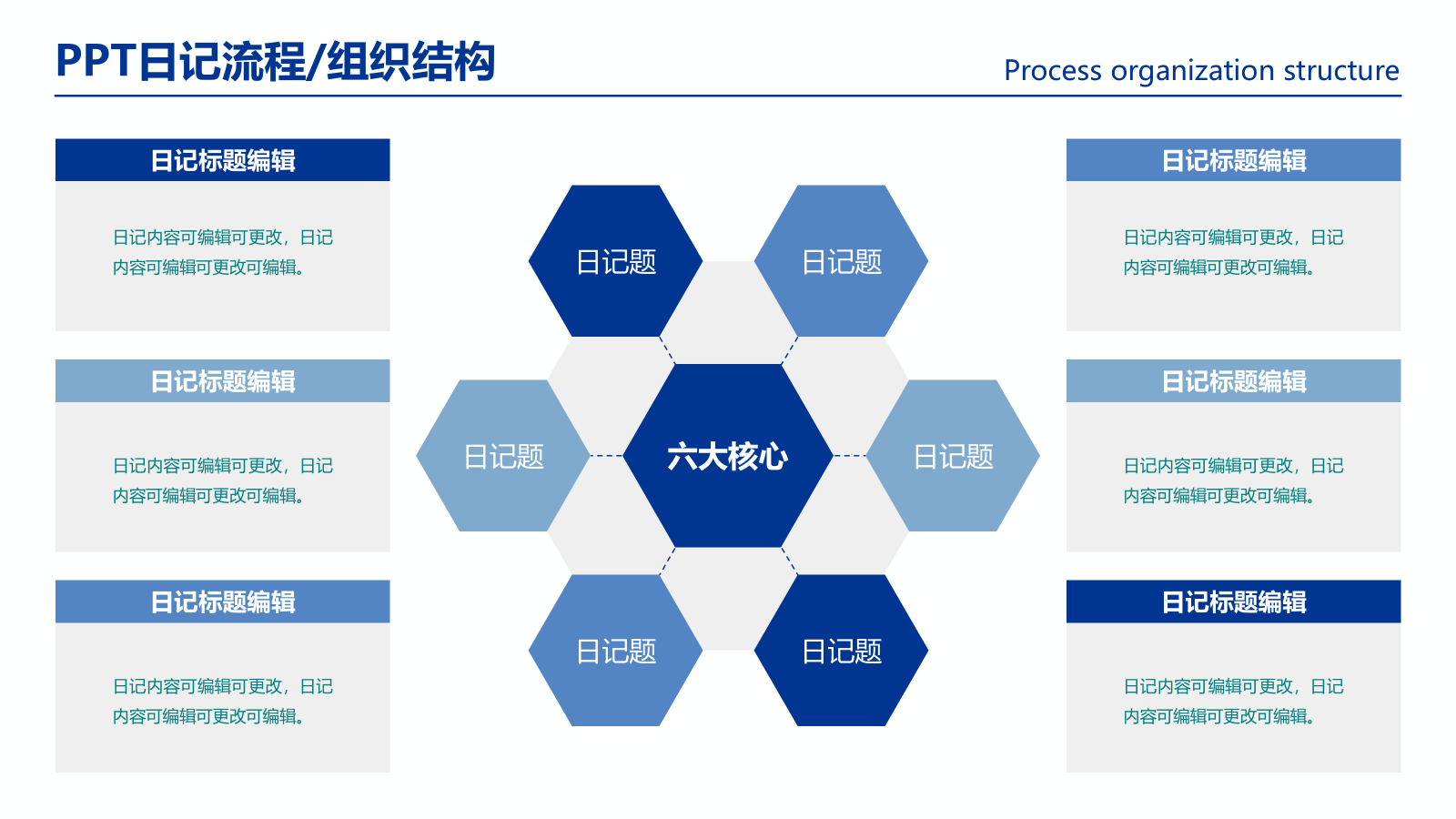 PPT日记流程/组织结构

Process organization structure

日记标题编辑

日记内容可编辑可更改，日记内容可编辑可更改可编辑。

日记标题编辑

日记内容可编辑可更改，日记内容可编辑可更改可编辑。

日记标题编辑

日记内容可编辑可更改，日记内容可编辑可更改可编辑。

日记题

日记题

日记题

六大核心

日记题

日记题

日记题

日记标题编辑

日记内容可编辑可更改，日记内容可编辑可更改可编辑。

日记标题编辑

日记内容可编辑可更改，日记内容可编辑可更改可编辑。

日记标题编辑

日记内容可编辑可更改，日记内容可编辑可更改可编辑。